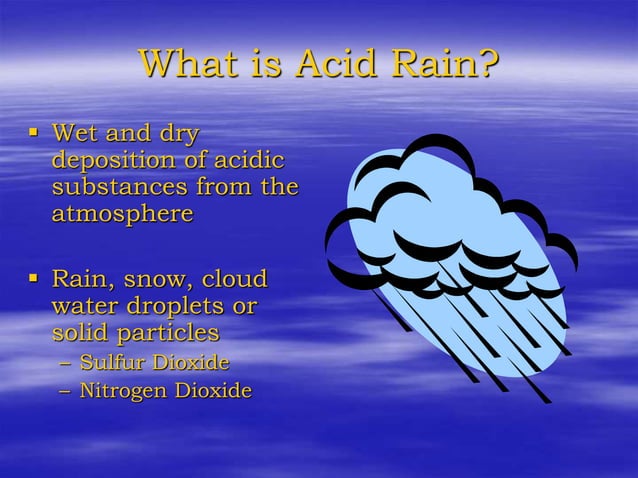 What is Acid Rain?

▪ Wet and dry deposition of acidic substances from the atmosphere

▪ Rain, snow, cloud water droplets or solid particles
– Sulfur Dioxide
– Nitrogen Dioxide